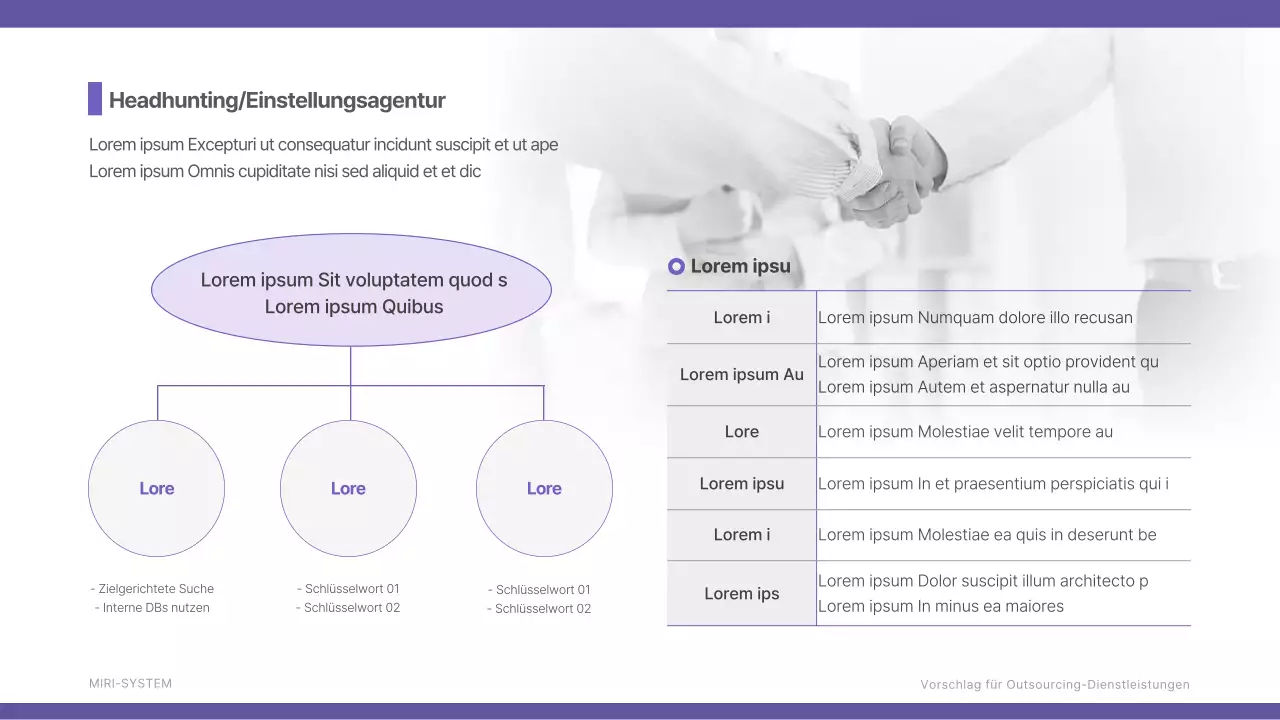 Headhunting/Einstellungsagentur

Lorem ipsum Excepturi ut consequatur incidunt suscipit et ut ape
Lorem ipsum Omnis cupiditate nisi sed aliquid et et dic

Lorem ipsum Sit voluptatem quod s
Lorem ipsum Quibus

Lore

Lore

Lore

- Zielgerichtete Suche
- Interne DBs nutzen

- Schlüsselwort 01
- Schlüsselwort 02

- Schlüsselwort 01
- Schlüsselwort 02

Lorem ipsu

| Lorem i | Lorem ipsum Numquam dolore illo recusan |
|---|---|
| Lorem ipsum Au | Lorem ipsum Aperiam et sit optio provident qu Lorem ipsum Autem et aspernatur nulla au |
| Lore | Lorem ipsum Molestiae velit tempore au |
| Lorem ipsu | Lorem ipsum In et praesentium perspiciatis qui i |
| Lorem i | Lorem ipsum Molestiae ea quis in deserunt be |
| Lorem ips | Lorem ipsum Dolor suscipit illum architecto p Lorem ipsum In minus ea maiores |

MIRI-SYSTEM

Vorschlag für Outsourcing-Dienstleistungen